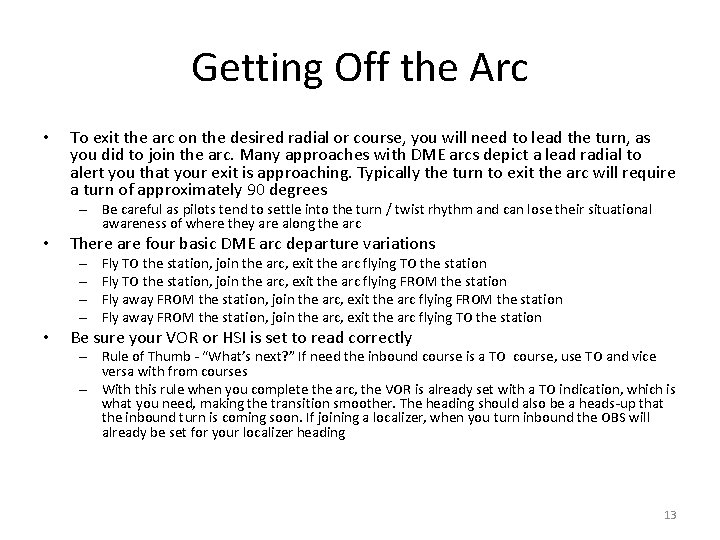 Getting Off the Arc

• To exit the arc on the desired radial or course, you will need to lead the turn, as you did to join the arc. Many approaches with DME arcs depict a lead radial to alert you that your exit is approaching. Typically the turn to exit the arc will require a turn of approximately 90 degrees
– Be careful as pilots tend to settle into the turn / twist rhythm and can lose their situational awareness of where they are along the arc
• There are four basic DME arc departure variations
– Fly TO the station, join the arc, exit the arc flying TO the station
– Fly TO the station, join the arc, exit the arc flying FROM the station
– Fly away FROM the station, join the arc, exit the arc flying FROM the station
– Fly away FROM the station, join the arc, exit the arc flying TO the station
• Be sure your VOR or HSI is set to read correctly
– Rule of Thumb - "What's next?" If need the inbound course is a TO course, use TO and vice versa with from courses
– With this rule when you complete the arc, the VOR is already set with a TO indication, which is what you need, making the transition smoother. The heading should also be a heads-up that the inbound turn is coming soon. If joining a localizer, when you turn inbound the OBS will already be set for your localizer heading

13